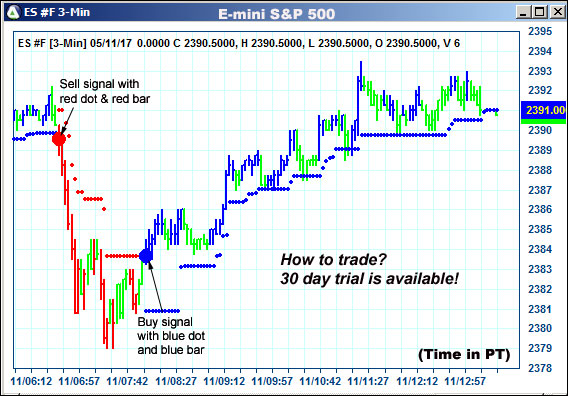 ES #F 3-Min

E-mini S&P 500

ES #F [3-Min] 05/11/17 0.0000 C 2390.5000, H 2390.5000, L 2390.5000, O 2390.5000, V 6

Sell signal with red dot & red bar

Buy signal with blue dot and blue bar

How to trade?
30 day trial is available!

(Time in PT)

2395
2394
2393
2392
2391.00
2390
2389
2388
2387
2386
2385
2384
2383
2382
2381
2380
2379
2378

11/06:12 11/06:57 11/07:42 11/08:27 11/09:12 11/09:57 11/10:42 11/11:27 11/12:12 11/12:57